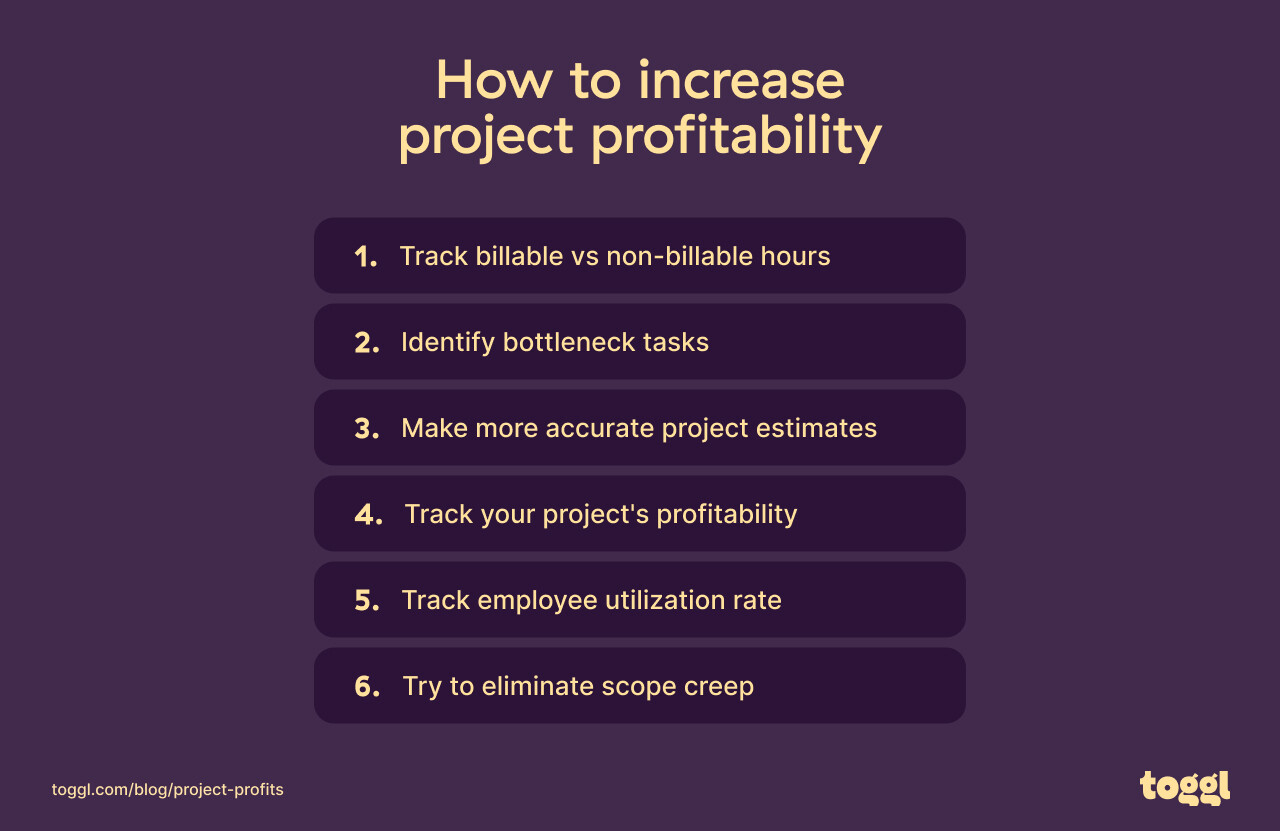 How to increase project profitability

1. Track billable vs non-billable hours

2. Identify bottleneck tasks

3. Make more accurate project estimates

4. Track your project's profitability

5. Track employee utilization rate

6. Try to eliminate scope creep

toggl.com/blog/project-profits

toggl